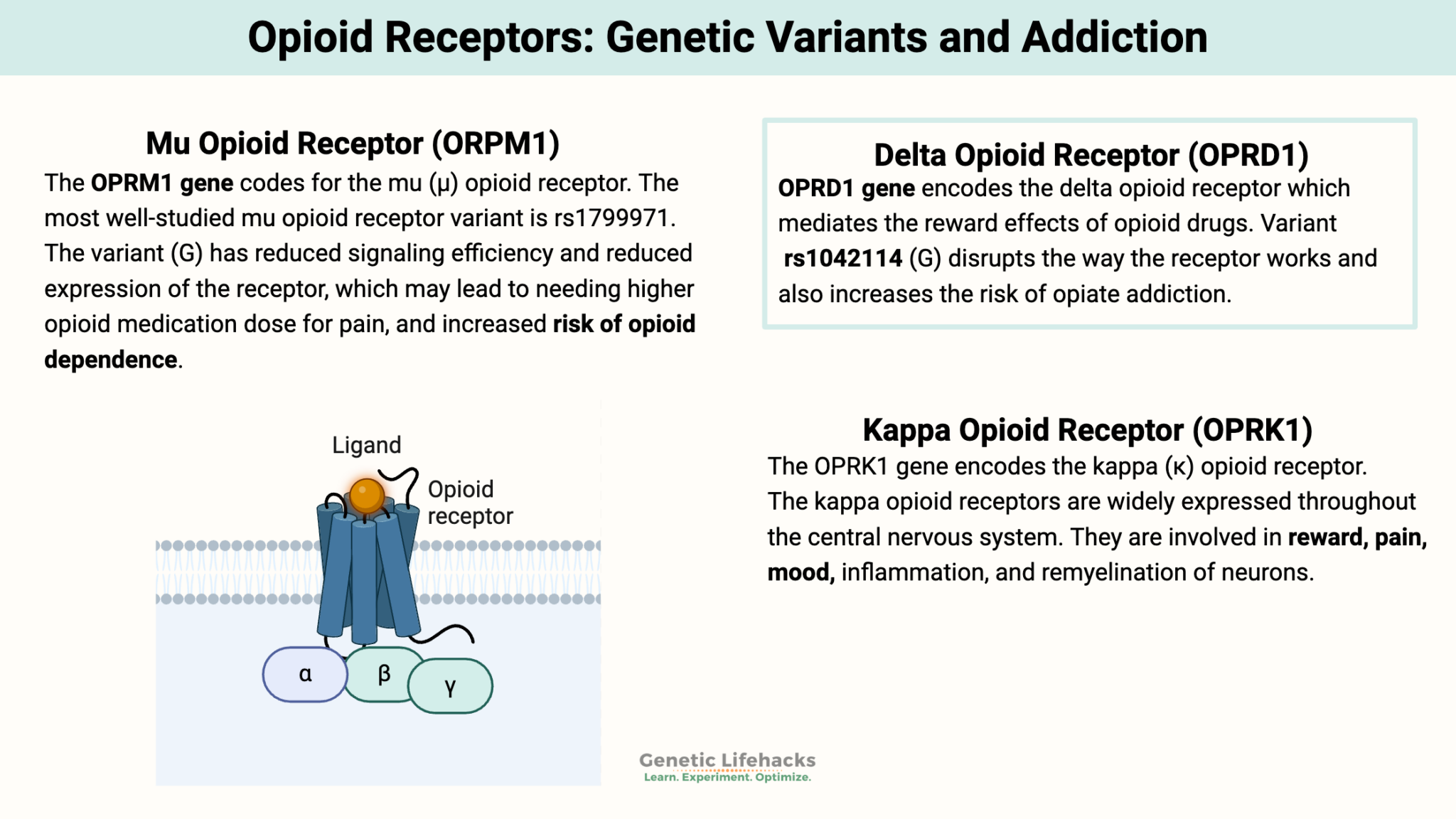 Opioid Receptors: Genetic Variants and Addiction

Mu Opioid Receptor (ORPM1)

The OPRM1 gene codes for the mu (μ) opioid receptor. The most well-studied mu opioid receptor variant is rs1799971. The variant (G) has reduced signaling efficiency and reduced expression of the receptor, which may lead to needing higher opioid medication dose for pain, and increased risk of opioid dependence.

Ligand

Opioid receptor

α

β

γ

Delta Opioid Receptor (OPRD1)

OPRD1 gene encodes the delta opioid receptor which mediates the reward effects of opioid drugs. Variant rs1042114 (G) disrupts the way the receptor works and also increases the risk of opiate addiction.

Kappa Opioid Receptor (OPRK1)

The OPRK1 gene encodes the kappa (κ) opioid receptor. The kappa opioid receptors are widely expressed throughout the central nervous system. They are involved in reward, pain, mood, inflammation, and remyelination of neurons.

Genetic Lifehacks
Learn. Experiment. Optimize.